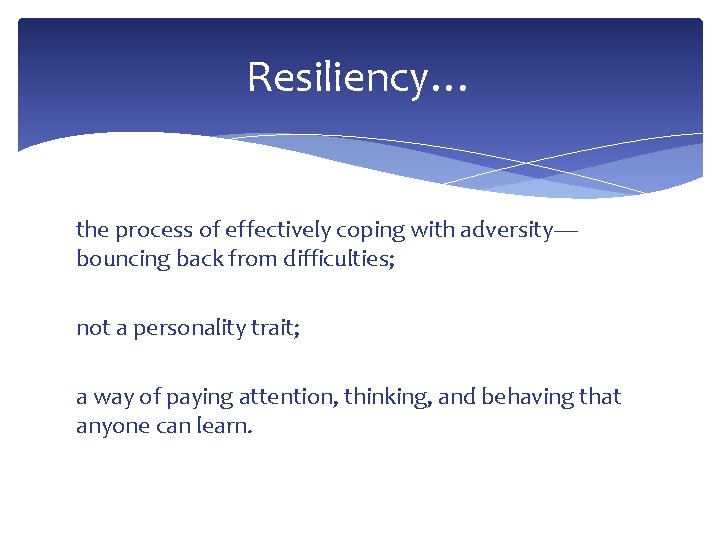 Resiliency…

the process of effectively coping with adversity—bouncing back from difficulties;

not a personality trait;

a way of paying attention, thinking, and behaving that anyone can learn.